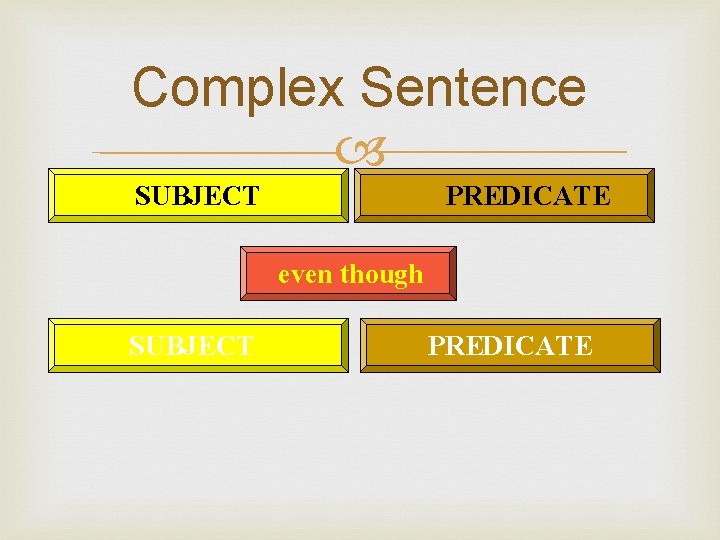 Complex Sentence

SUBJECT

PREDICATE

even though

SUBJECT

PREDICATE